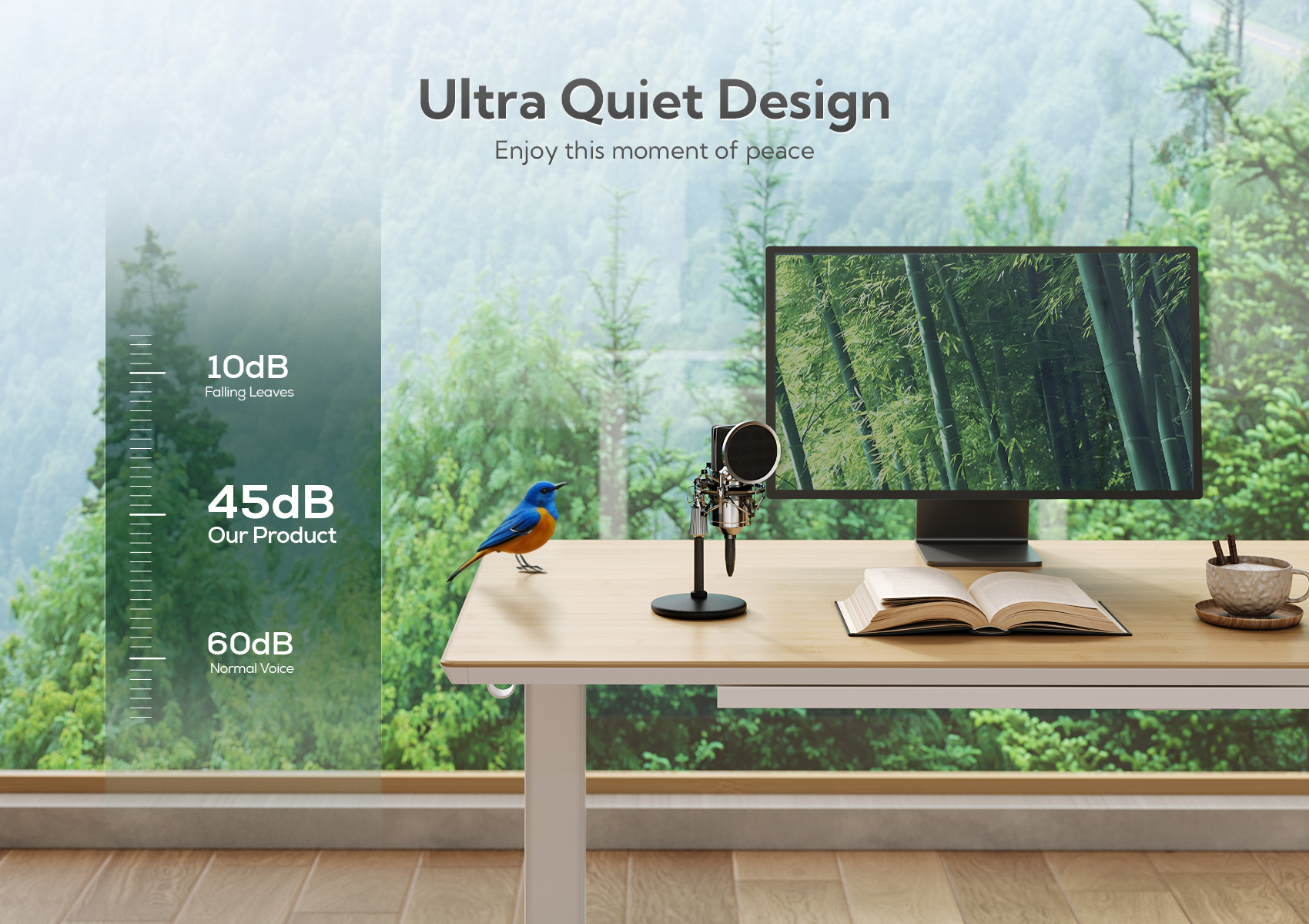 Ultra Quiet Design
Enjoy this moment of peace

10dB
Falling Leaves

45dB
Our Product

60dB
Normal Voice